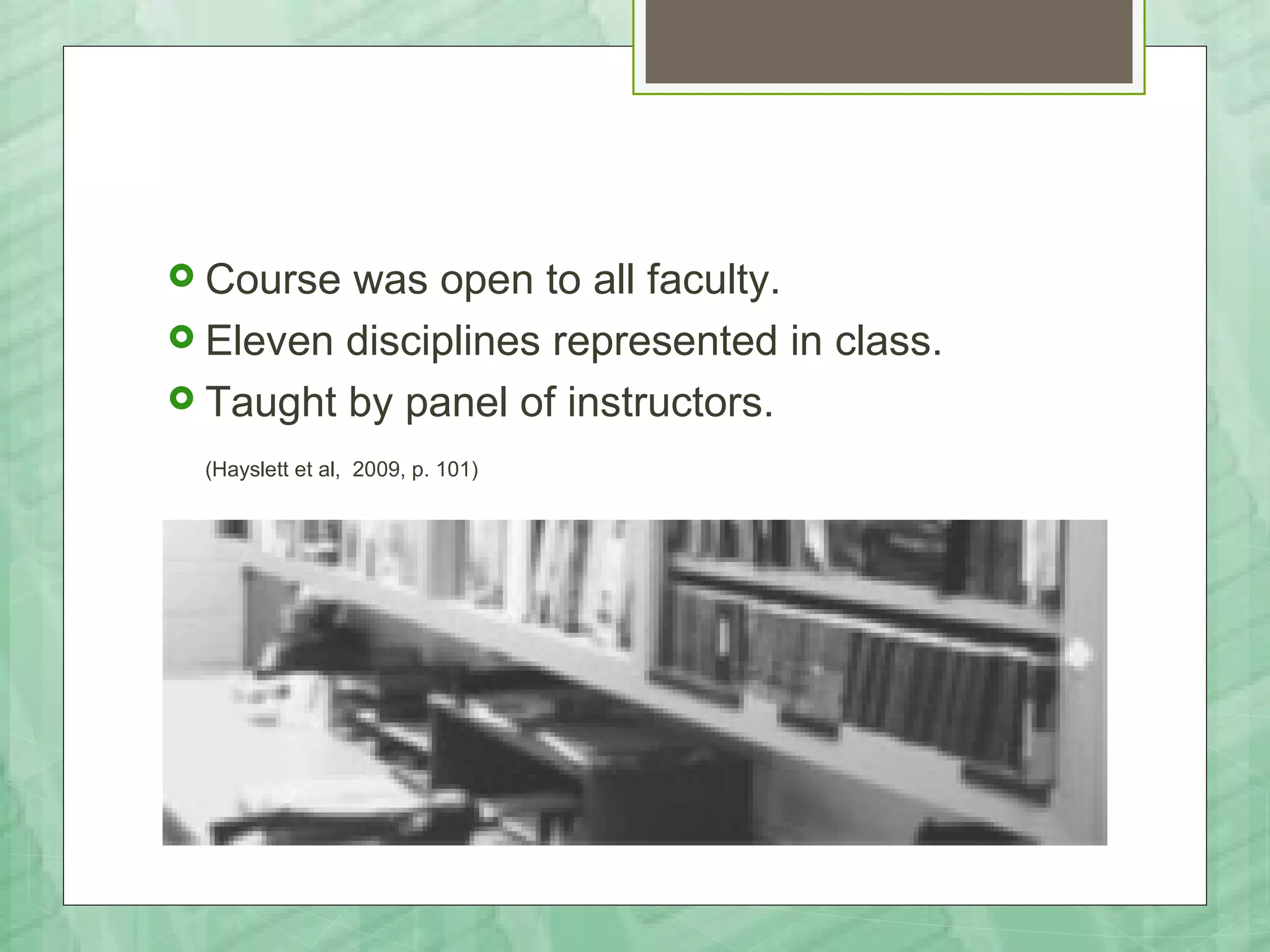 Course was open to all faculty.
Eleven disciplines represented in class.
Taught by panel of instructors.

(Hayslett et al, 2009, p. 101)